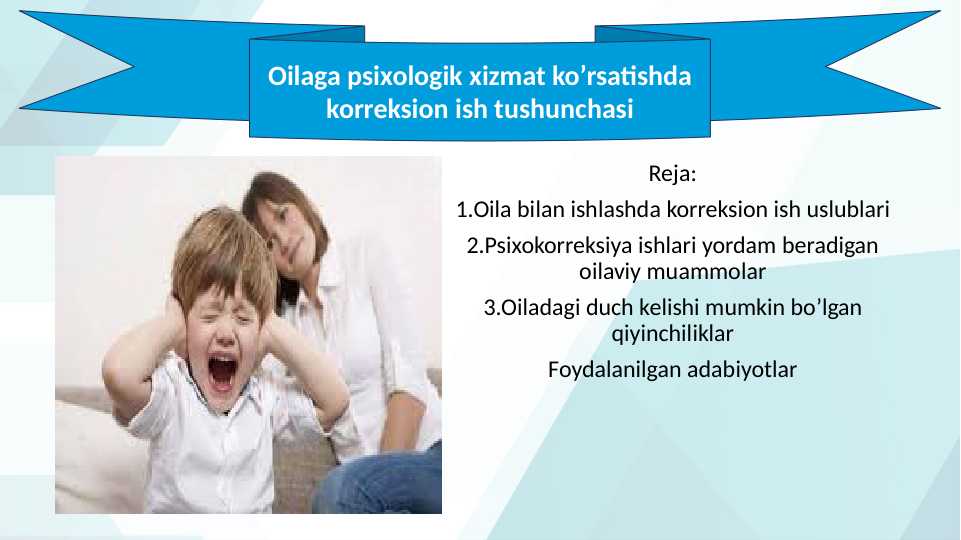 Oilaga psixologik xizmat ko’rsatishda korreksion ish tushunchasi

Reja:

1.Oila bilan ishlashda korreksion ish uslublari

2.Psixokorreksiya ishlari yordam beradigan oilaviy muammolar

3.Oiladagi duch kelishi mumkin bo’lgan qiyinchiliklar

Foydalanilgan adabiyotlar